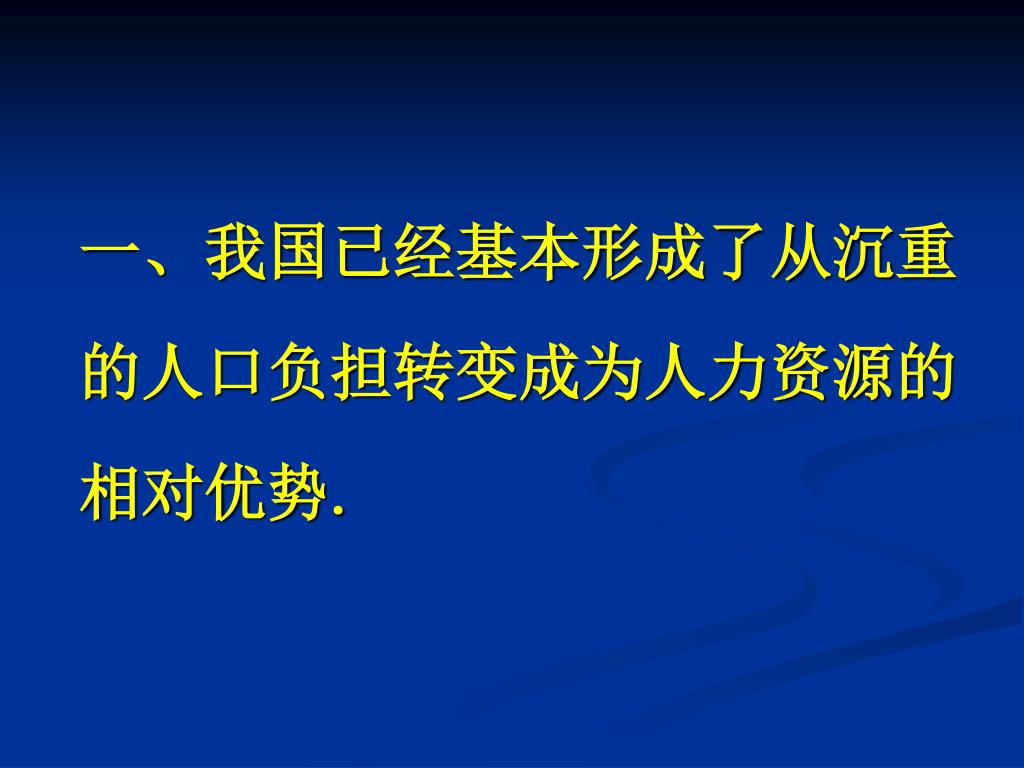 一、我国已经基本形成了从沉重的人口负担转变成为人力资源的相对优势.